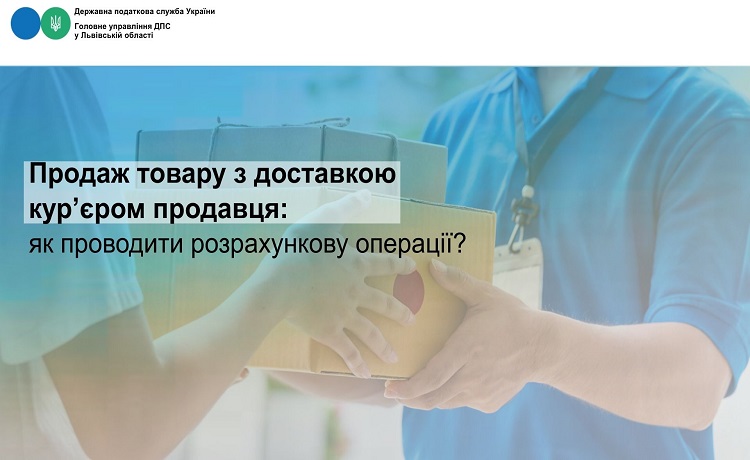 Державна податкова служба України
Головне управління ДПС у Львівській області

Продаж товару з доставкою кур’єром продавця:
як проводити розрахункову операції?